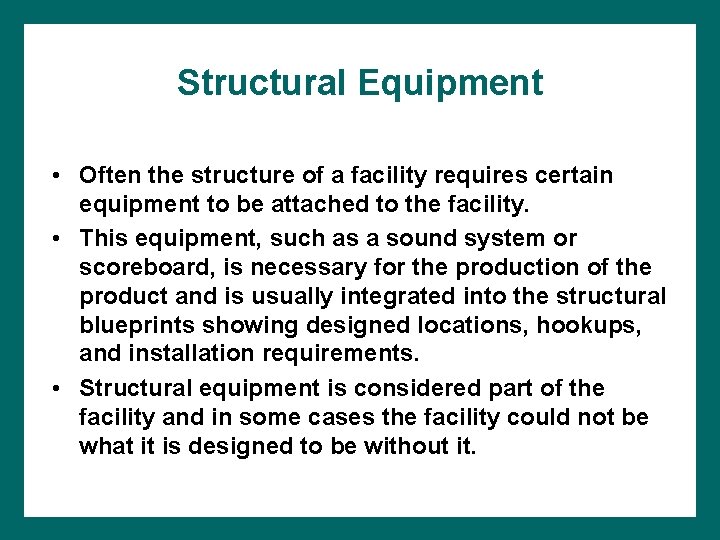 Structural Equipment

• Often the structure of a facility requires certain equipment to be attached to the facility.
• This equipment, such as a sound system or scoreboard, is necessary for the production of the product and is usually integrated into the structural blueprints showing designed locations, hookups, and installation requirements.
• Structural equipment is considered part of the facility and in some cases the facility could not be what it is designed to be without it.